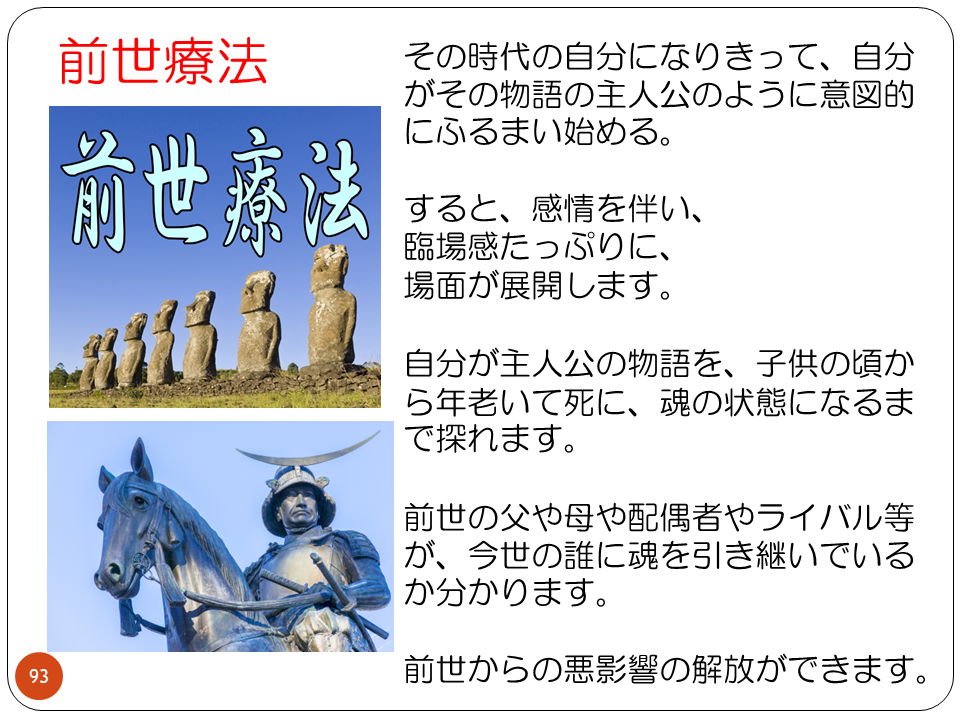 前世療法

前世療法

その時代の自分になりきって、自分がその物語の主人公のように意図的にふるまい始める。

すると、感情を伴い、
臨場感たっぷりに、
場面が展開します。

自分が主人公の物語を、子供の頃から年老いて死に、魂の状態になるまで探れます。

前世の父や母や配偶者やライバル等が、今世の誰に魂を引き継いでいるか分かります。

前世からの悪影響の解放ができます。

93